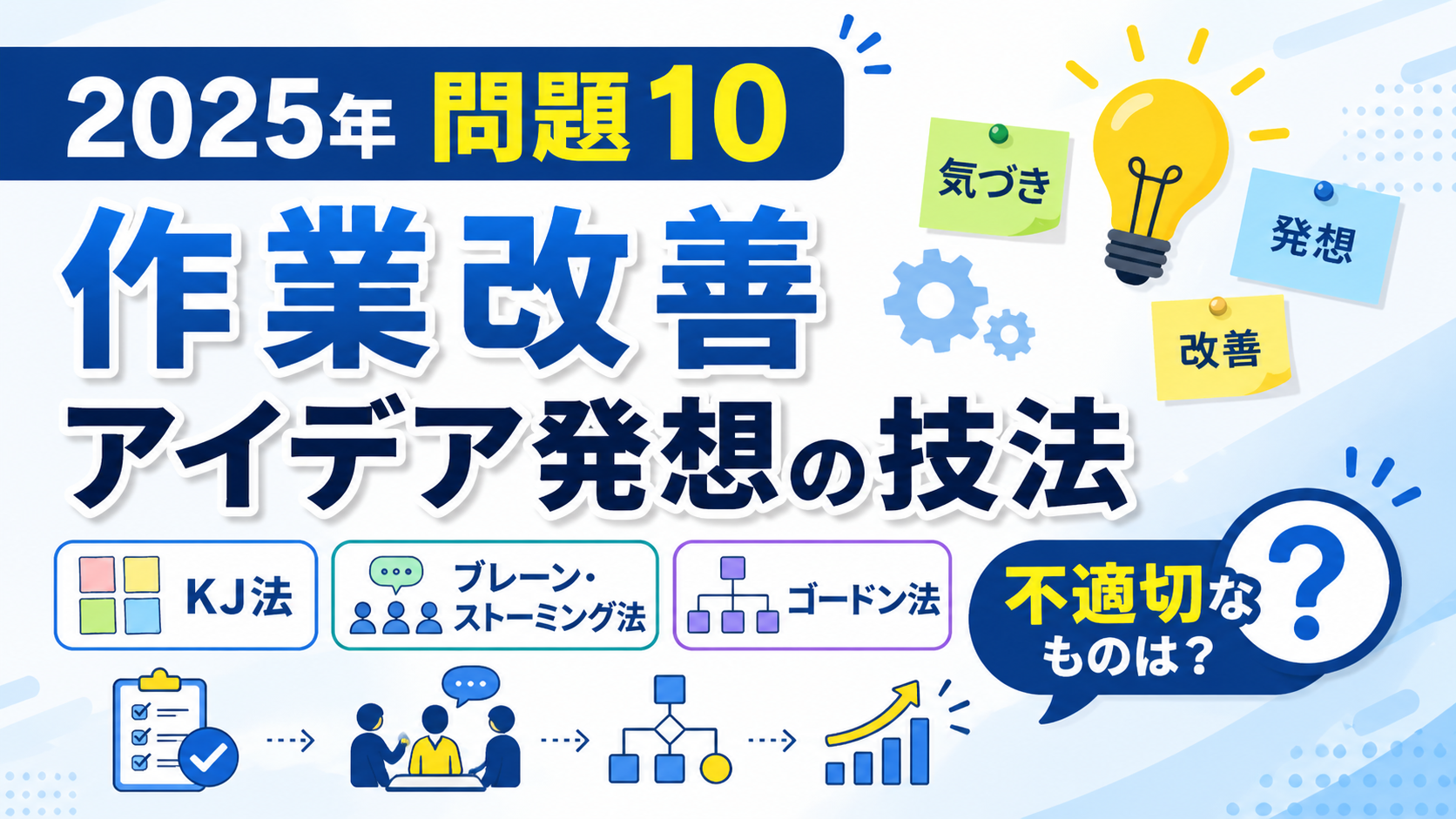 2025年 問題10

作業改善
アイデア発想の技法

気づき

発想

改善

KJ法

ブレーン・ストーミング法

ゴードン法

不適切なものは？

?